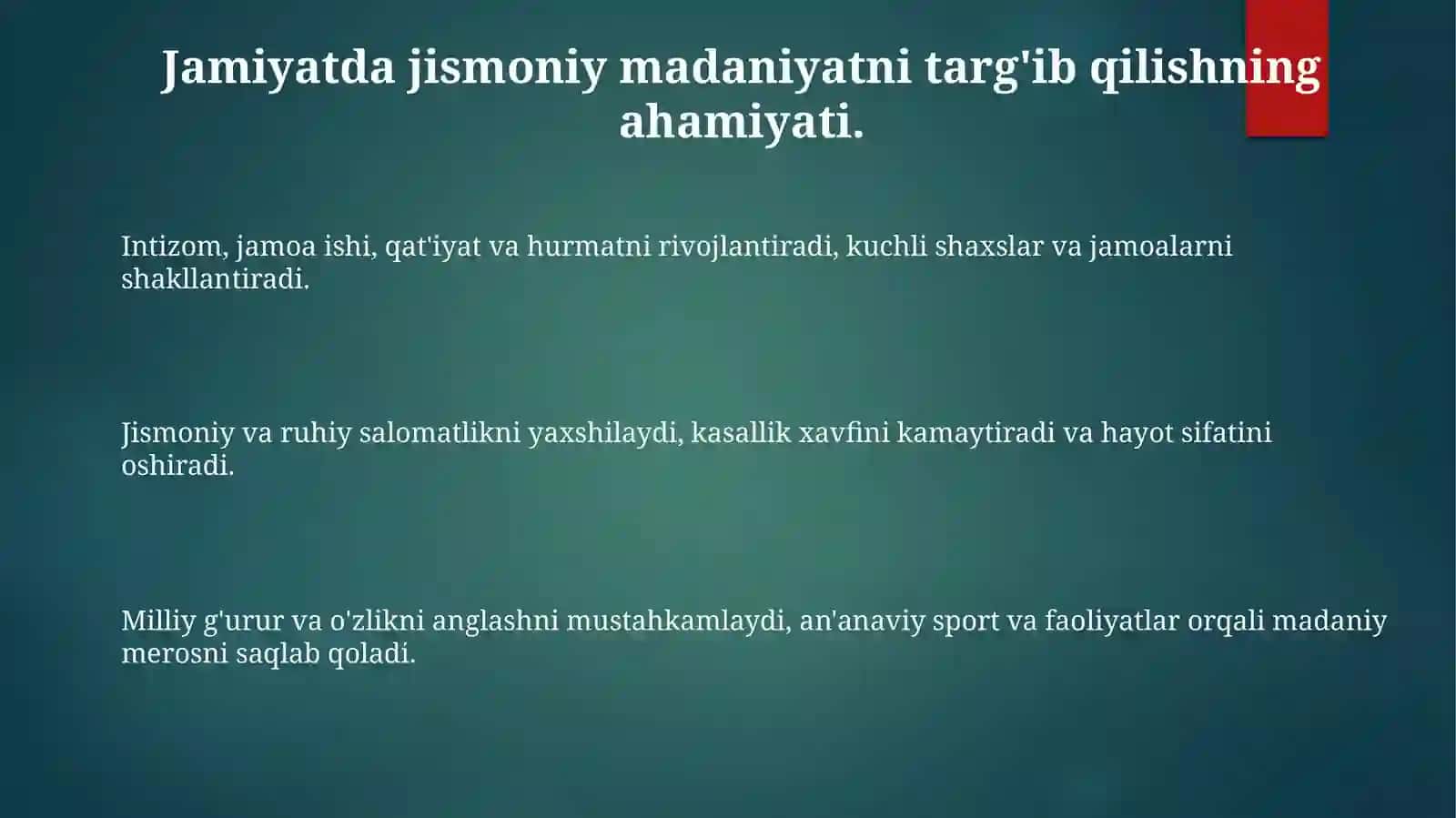 Jamiyatda jismoniy madaniyatni targ'ib qilishning ahamiyati.

Intizom, jamoa ishi, qat'iyat va hurmatni rivojlantiradi, kuchli shaxslar va jamoalarni shakllantiradi.

Jismoniy va ruhiy salomatlikni yaxshilaydi, kasallik xavfini kamaytiradi va hayot sifatini oshiradi.

Milliy g'urur va o'zlikni anglashni mustahkamlaydi, an'anaviy sport va faoliyatlar orqali madaniy merosni saqlab qoladi.